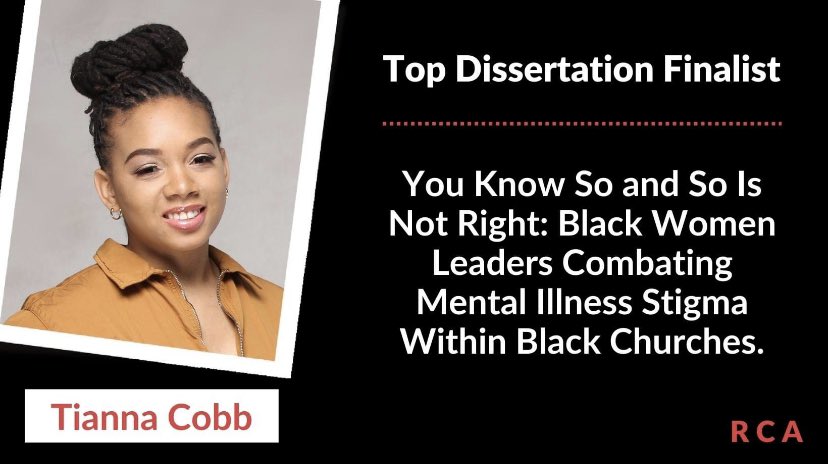 Top Dissertation Finalist

You Know So and So Is Not Right: Black Women Leaders Combating Mental Illness Stigma Within Black Churches.

Tianna Cobb

RCA